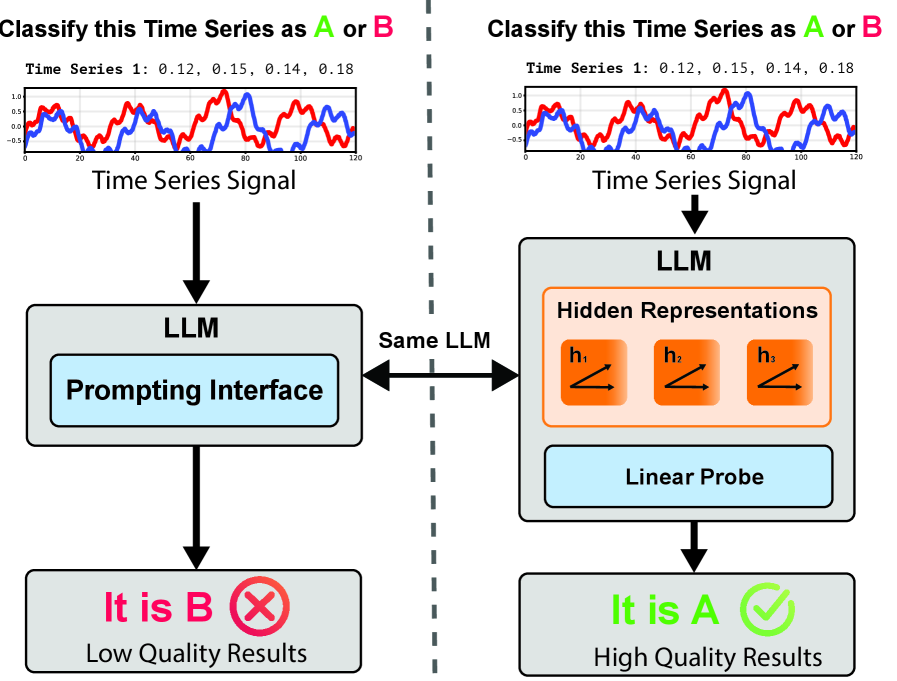 Classify this Time Series as A or B

Time Series 1: 0.12, 0.15, 0.14, 0.18

1.0
0.5
0.0
−0.5

0 20 40 60 80 100 120

Time Series Signal

LLM

Prompting Interface

It is B

Low Quality Results

Same LLM

Classify this Time Series as A or B

Time Series 1: 0.12, 0.15, 0.14, 0.18

1.0
0.5
0.0
−0.5

0 20 40 60 80 100 120

Time Series Signal

LLM

Hidden Representations

$h_1$ $h_2$ $h_3$

Linear Probe

It is A

High Quality Results